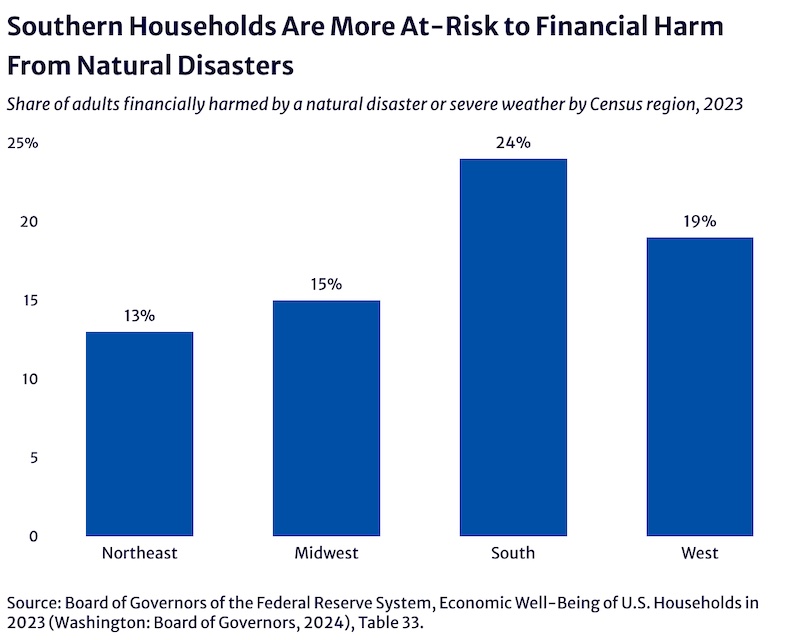 Southern Households Are More At-Risk to Financial Harm From Natural Disasters

Share of adults financially harmed by a natural disaster or severe weather by Census region, 2023

25%
20
15
10
5
0

13%
15%
24%
19%

Northeast
Midwest
South
West

Source: Board of Governors of the Federal Reserve System, Economic Well-Being of U.S. Households in 2023 (Washington: Board of Governors, 2024), Table 33.